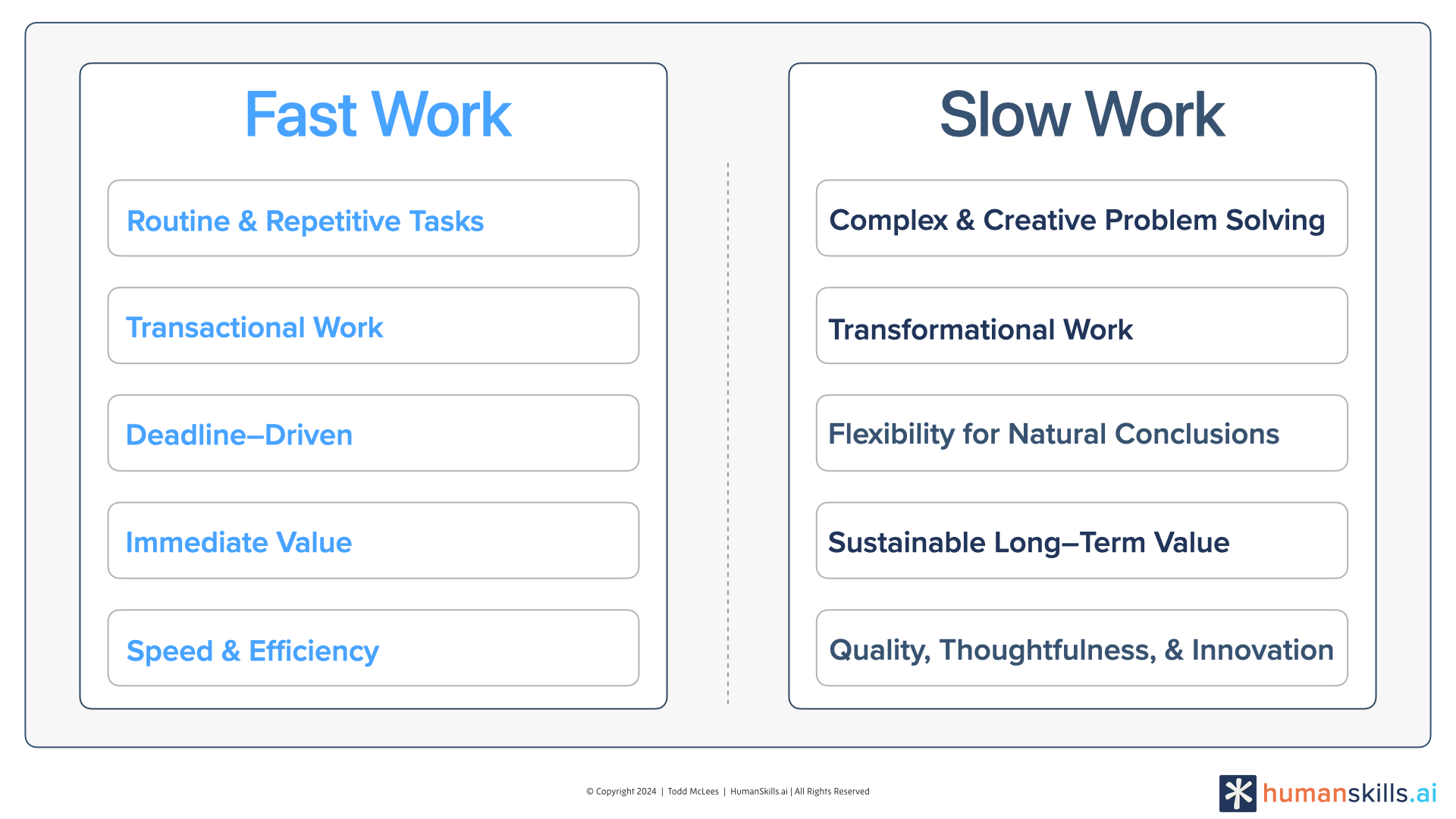 Fast Work

Routine & Repetitive Tasks

Transactional Work

Deadline–Driven

Immediate Value

Speed & Efficiency

Slow Work

Complex & Creative Problem Solving

Transformational Work

Flexibility for Natural Conclusions

Sustainable Long–Term Value

Quality, Thoughtfulness, & Innovation

© Copyright 2024 | Todd McLees | HumanSkills.ai | All Rights Reserved

humanskills.ai